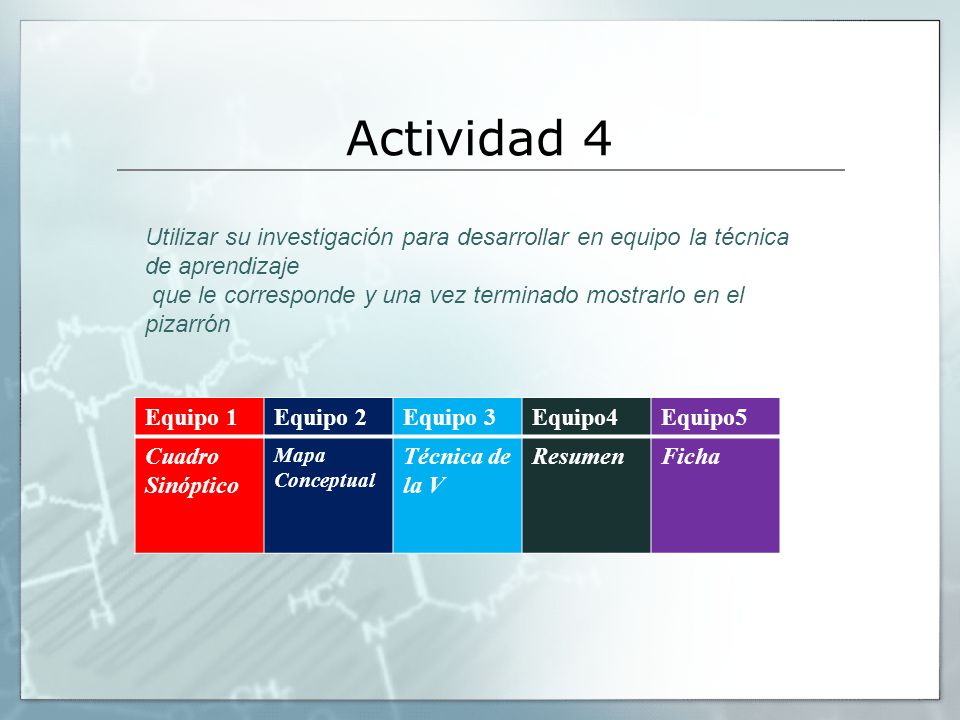 Actividad 4

Utilizar su investigación para desarrollar en equipo la técnica de aprendizaje
que le corresponde y una vez terminado mostrarlo en el pizarrón

| Equipo 1 | Equipo 2 | Equipo 3 | Equipo4 | Equipo5 |
|---|---|---|---|---|
| Cuadro Sinóptico | Mapa Conceptual | Técnica de la V | Resumen | Ficha |